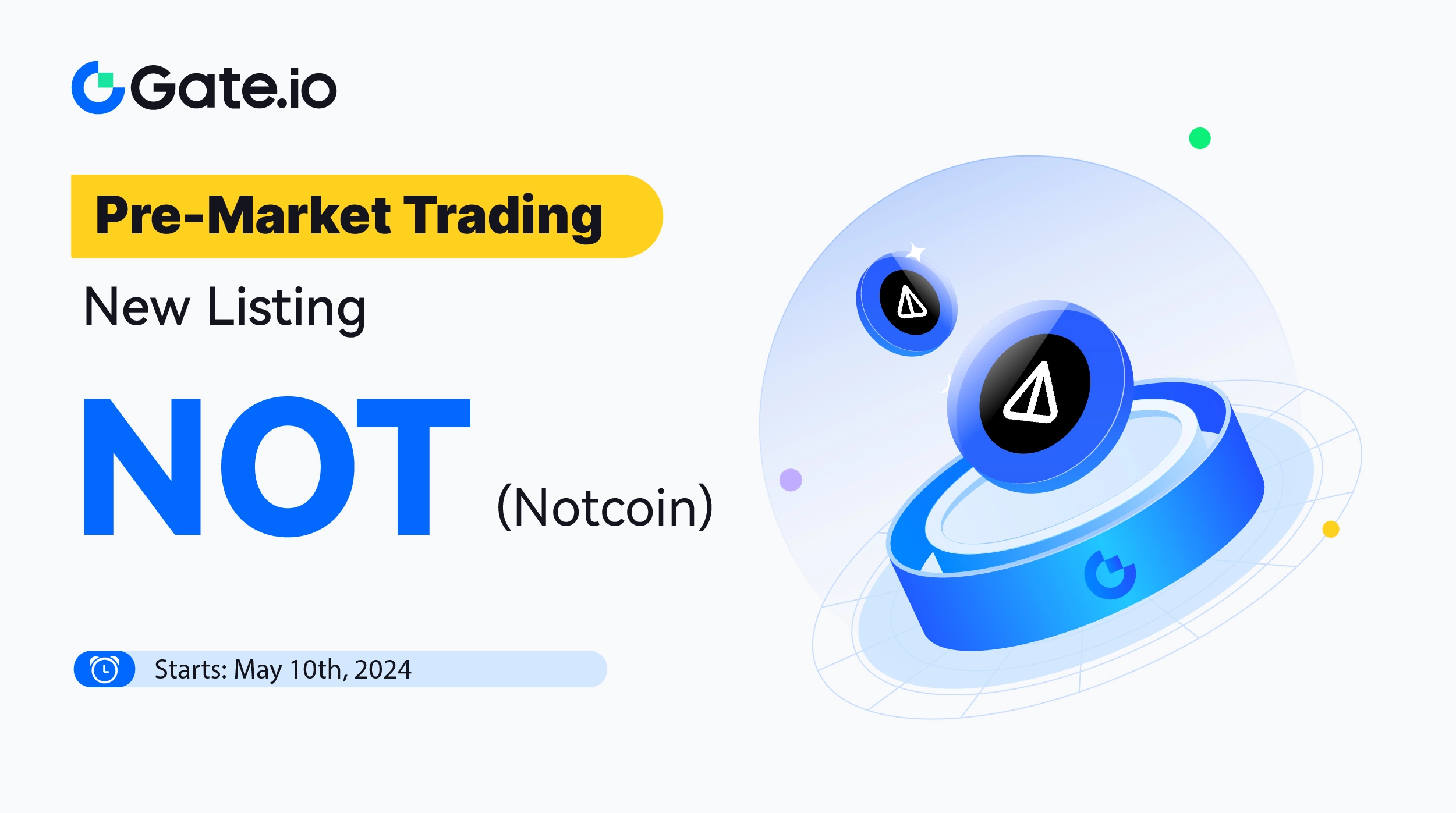 Gate.io

Pre-Market Trading

New Listing

NOT (Notcoin)

Starts: May 10th, 2024